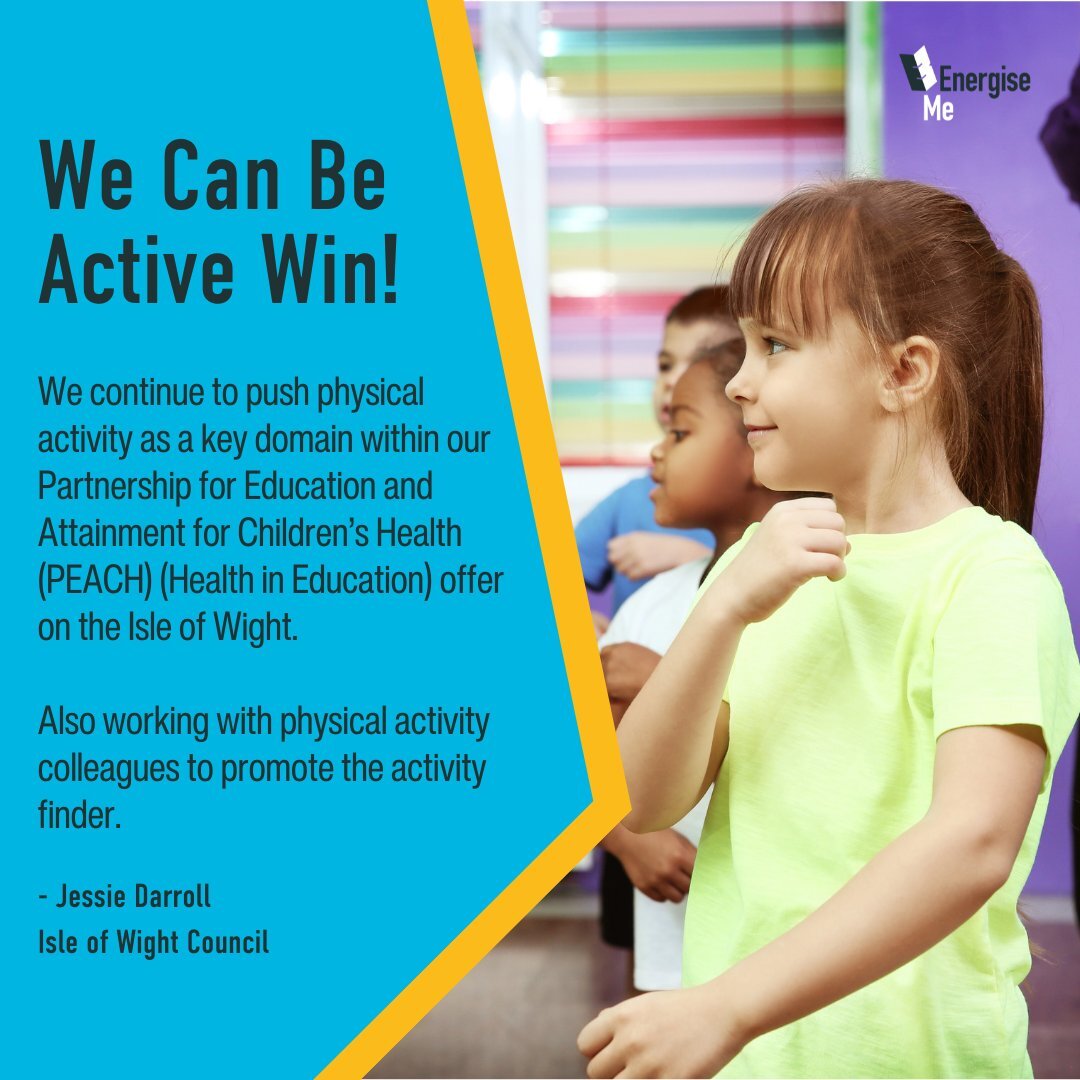 Energise Me

We Can Be Active Win!

We continue to push physical activity as a key domain within our Partnership for Education and Attainment for Children's Health (PEACH) (Health in Education) offer on the Isle of Wight.

Also working with physical activity colleagues to promote the activity finder.

- Jessie Darroll
Isle of Wight Council